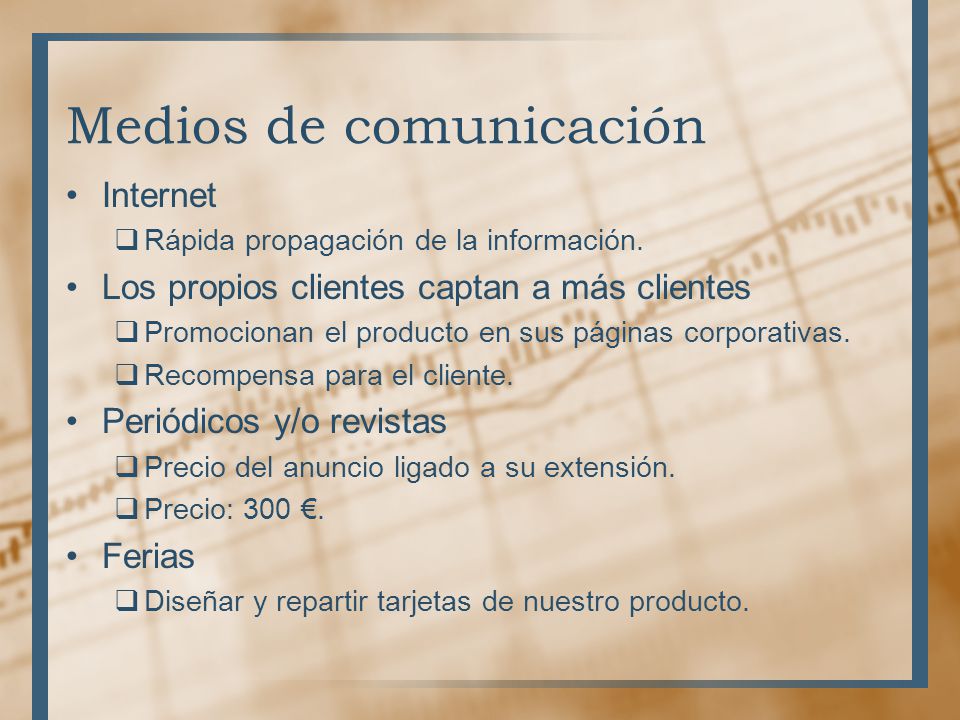 Medios de comunicación

• Internet
  ❑ Rápida propagación de la información.
• Los propios clientes captan a más clientes
  ❑ Promocionan el producto en sus páginas corporativas.
  ❑ Recompensa para el cliente.
• Periódicos y/o revistas
  ❑ Precio del anuncio ligado a su extensión.
  ❑ Precio: 300 €.
• Ferias
  ❑ Diseñar y repartir tarjetas de nuestro producto.